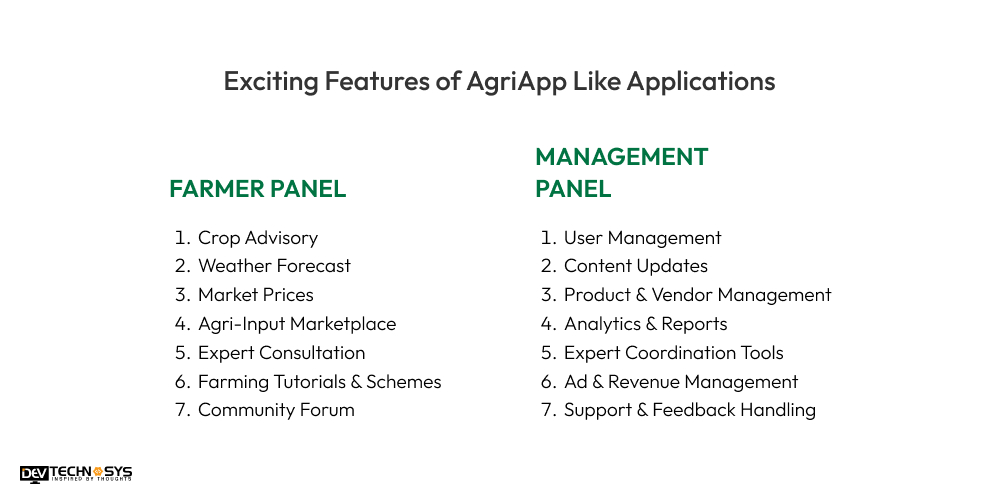 Exciting Features of AgriApp Like Applications

FARMER PANEL

1. Crop Advisory
2. Weather Forecast
3. Market Prices
4. Agri-Input Marketplace
5. Expert Consultation
6. Farming Tutorials & Schemes
7. Community Forum

MANAGEMENT PANEL

1. User Management
2. Content Updates
3. Product & Vendor Management
4. Analytics & Reports
5. Expert Coordination Tools
6. Ad & Revenue Management
7. Support & Feedback Handling

DEV TECHNOSYS
INSPIRED BY THOUGHTS